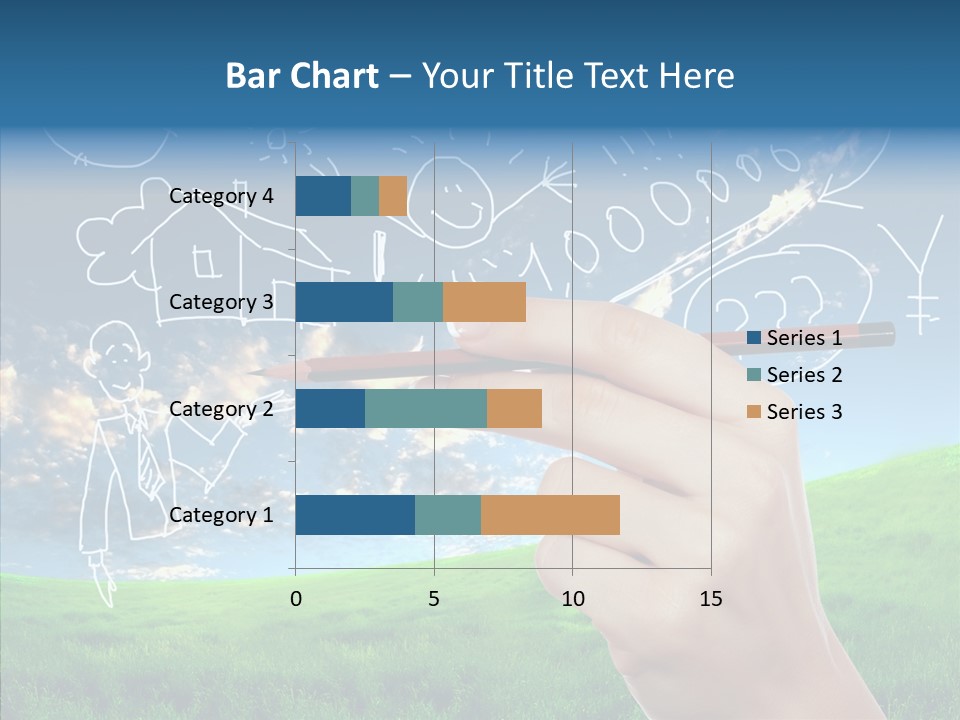 Bar Chart – Your Title Text Here

Category 4
Category 3
Category 2
Category 1

0 5 10 15

Series 1
Series 2
Series 3